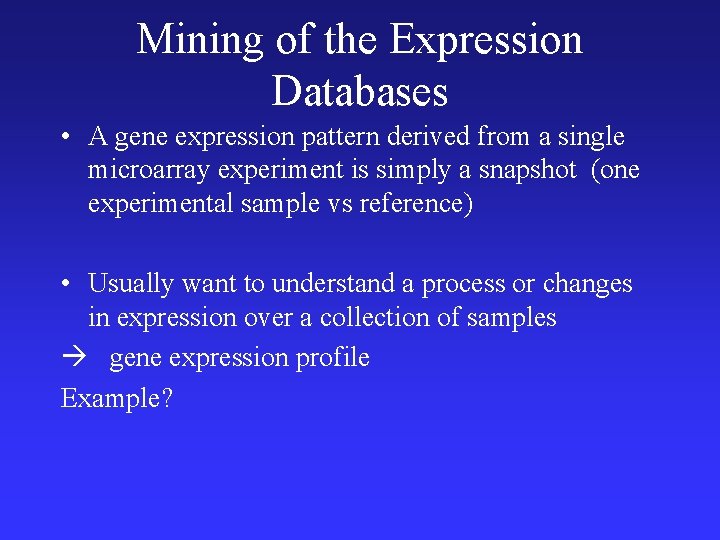 Mining of the Expression Databases

• A gene expression pattern derived from a single microarray experiment is simply a snapshot (one experimental sample vs reference)

• Usually want to understand a process or changes in expression over a collection of samples

→ gene expression profile

Example?